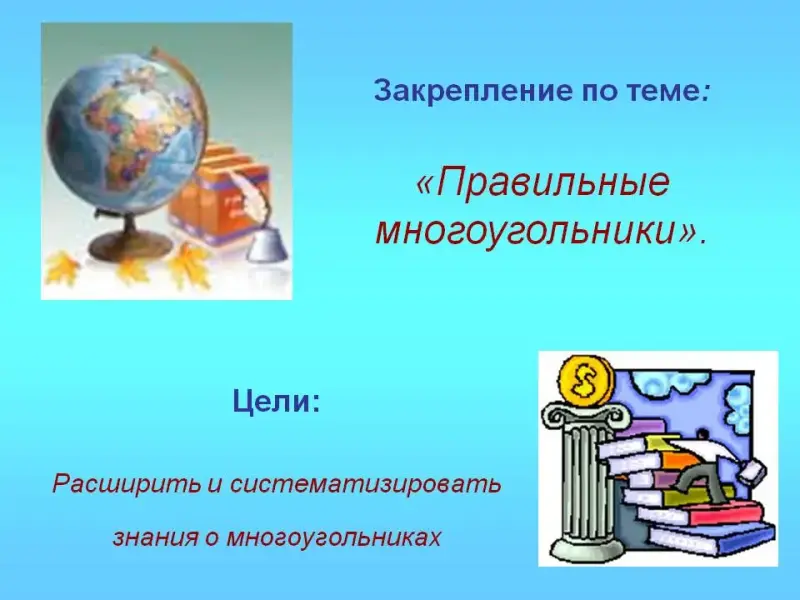 Закрепление по теме:

«Правильные многоугольники».

Цели:

Расширить и систематизировать знания о многоугольниках